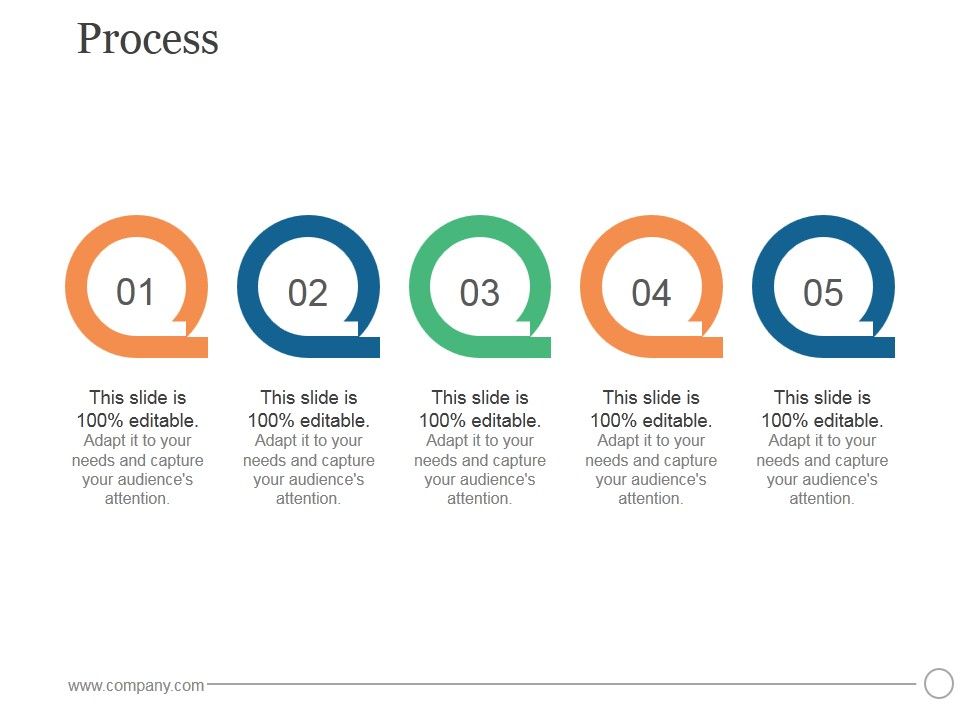 Process

01

This slide is 100% editable. Adapt it to your needs and capture your audience's attention.

02

This slide is 100% editable. Adapt it to your needs and capture your audience's attention.

03

This slide is 100% editable. Adapt it to your needs and capture your audience's attention.

04

This slide is 100% editable. Adapt it to your needs and capture your audience's attention.

05

This slide is 100% editable. Adapt it to your needs and capture your audience's attention.

www.company.com